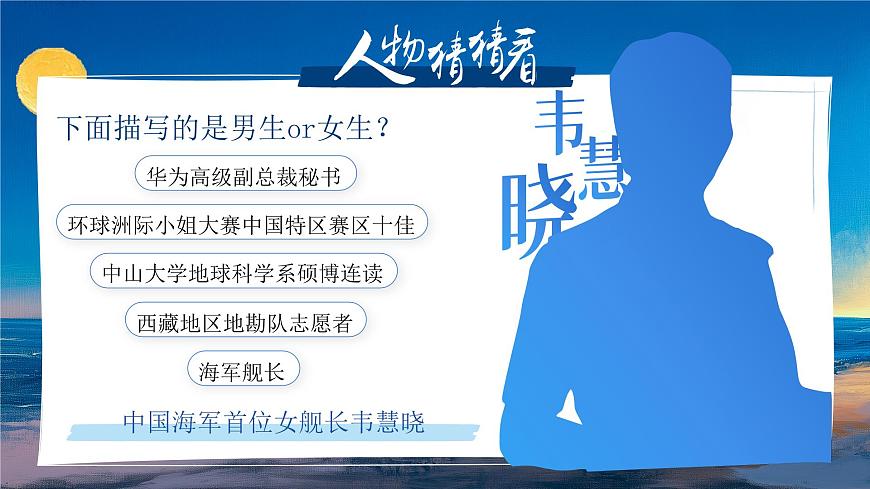 人物猜猜看

下面描写的是男生or女生？

华为高级副总裁秘书

环球洲际小姐大赛中国特区赛区十佳

中山大学地球科学系硕博连读

西藏地区地勘队志愿者

海军舰长

中国海军首位女舰长韦慧晓

韦慧晓